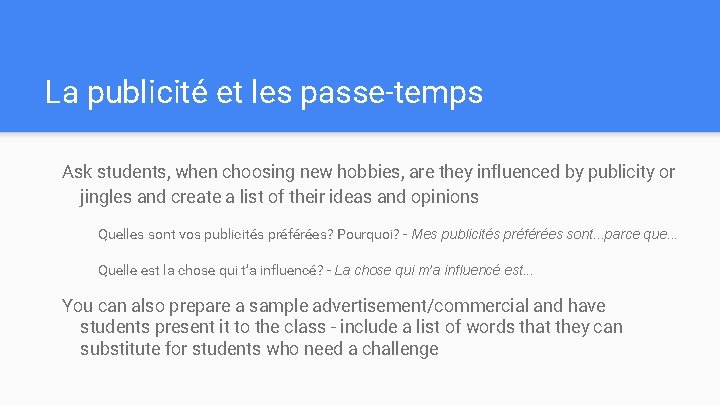 La publicité et les passe-temps

Ask students, when choosing new hobbies, are they influenced by publicity or jingles and create a list of their ideas and opinions

Quelles sont vos publicités préférées? Pourquoi? - Mes publicités préférées sont...parce que...

Quelle est la chose qui t'a influencé? - La chose qui m'a influencé est...

You can also prepare a sample advertisement/commercial and have students present it to the class - include a list of words that they can substitute for students who need a challenge